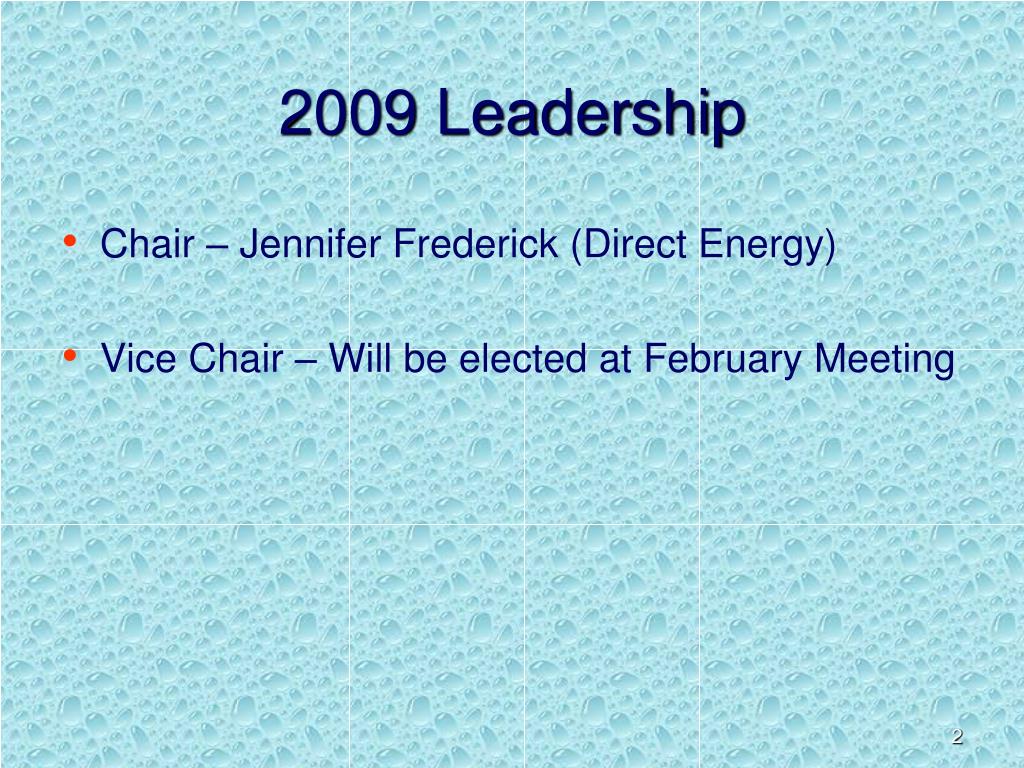 2009 Leadership

• Chair – Jennifer Frederick (Direct Energy)

• Vice Chair – Will be elected at February Meeting

2